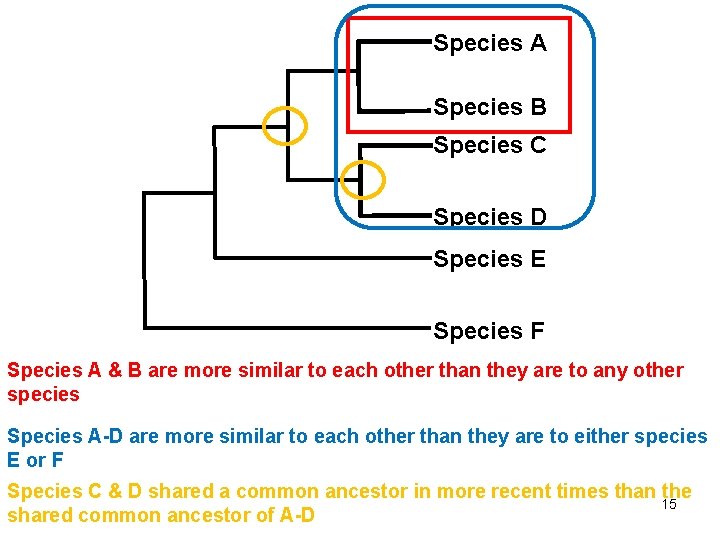 Species A

Species B

Species C

Species D

Species E

Species F

Species A & B are more similar to each other than they are to any other species

Species A-D are more similar to each other than they are to either species E or F

Species C & D shared a common ancestor in more recent times than the shared common ancestor of A-D

15